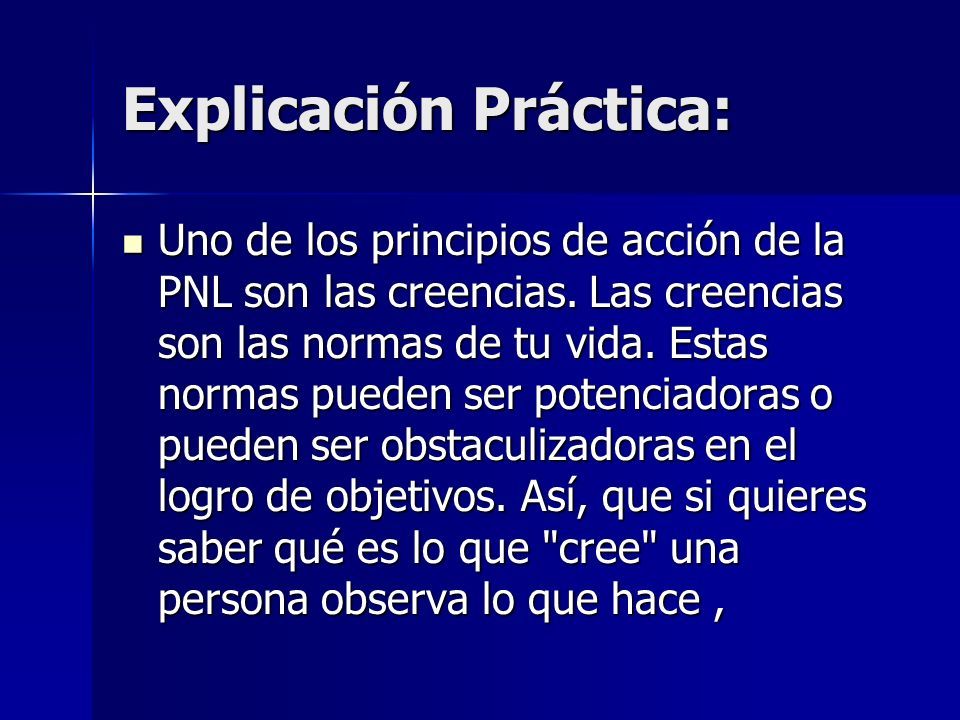 Explicación Práctica:

Uno de los principios de acción de la PNL son las creencias. Las creencias son las normas de tu vida. Estas normas pueden ser potenciadoras o pueden ser obstaculizadoras en el logro de objetivos. Así, que si quieres saber qué es lo que "cree" una persona observa lo que hace ,